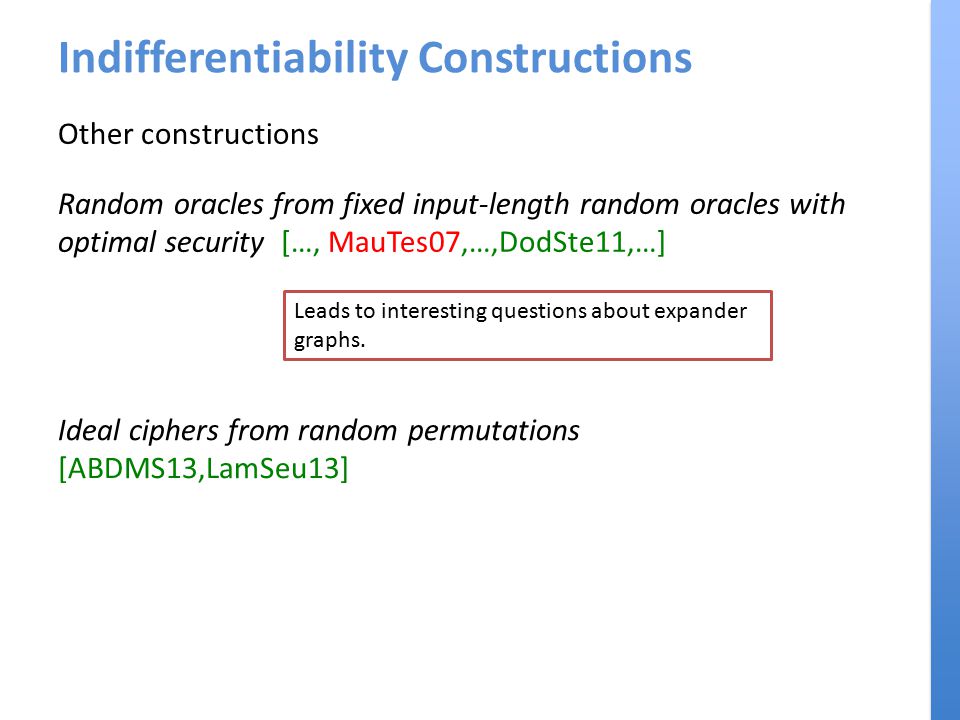 Indifferentiability Constructions

Other constructions

Random oracles from fixed input-length random oracles with optimal security [..., MauTes07,...,DodSte11,...]

Leads to interesting questions about expander graphs.

Ideal ciphers from random permutations [ABDMS13,LamSeu13]